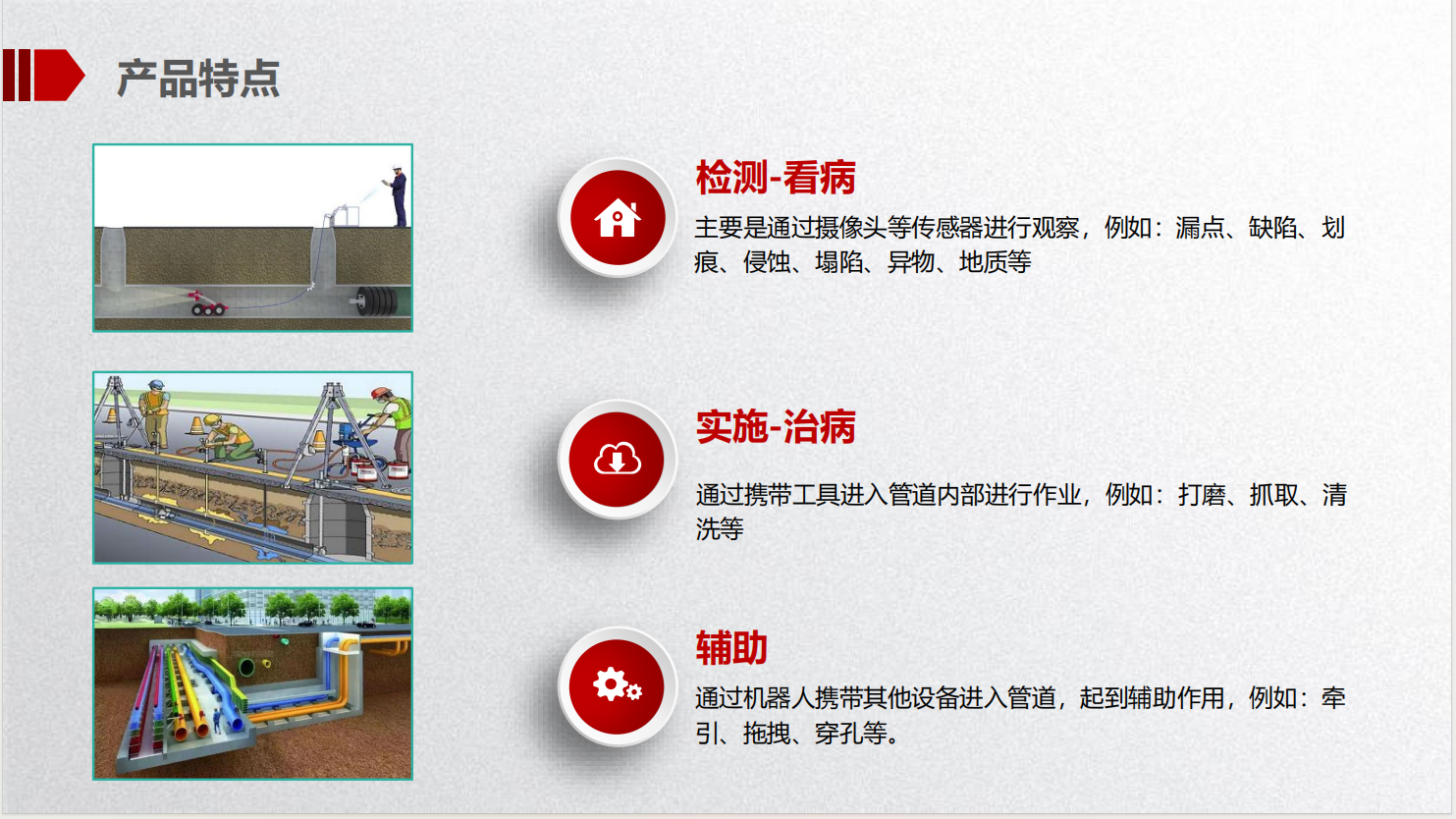 产品特点

检测-看病

主要是通过摄像头等传感器进行观察，例如：漏点、缺陷、划痕、侵蚀、塌陷、异物、地质等

实施-治病

通过携带工具进入管道内部进行作业，例如：打磨、抓取、清洗等

辅助

通过机器人携带其他设备进入管道，起到辅助作用，例如：牵引、拖拽、穿孔等。